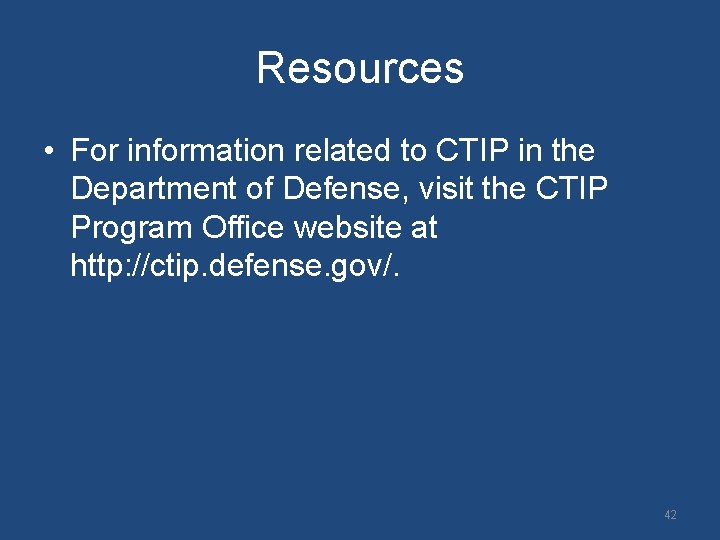 Resources

• For information related to CTIP in the Department of Defense, visit the CTIP Program Office website at http://ctip.defense.gov/.

42